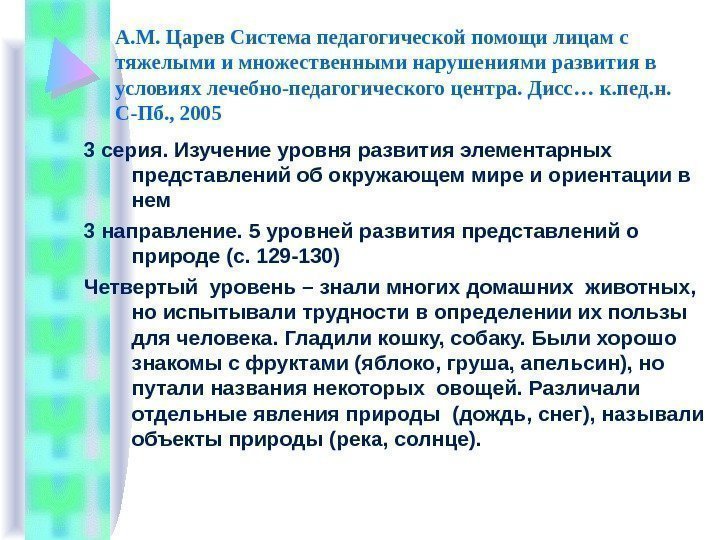 А.М. Царев Система педагогической помощи лицам с тяжелыми и множественными нарушениями развития в условиях лечебно-педагогического центра. Дисс… к.пед.н. С-Пб., 2005

3 серия. Изучение уровня развития элементарных представлений об окружающем мире и ориентации в нем

3 направление. 5 уровней развития представлений о природе (с. 129-130)

Четвертый уровень – знали многих домашних животных, но испытывали трудности в определении их пользы для человека. Гладили кошку, собаку. Были хорошо знакомы с фруктами (яблоко, груша, апельсин), но путали названия некоторых овощей. Различали отдельные явления природы (дождь, снег), называли объекты природы (река, солнце).